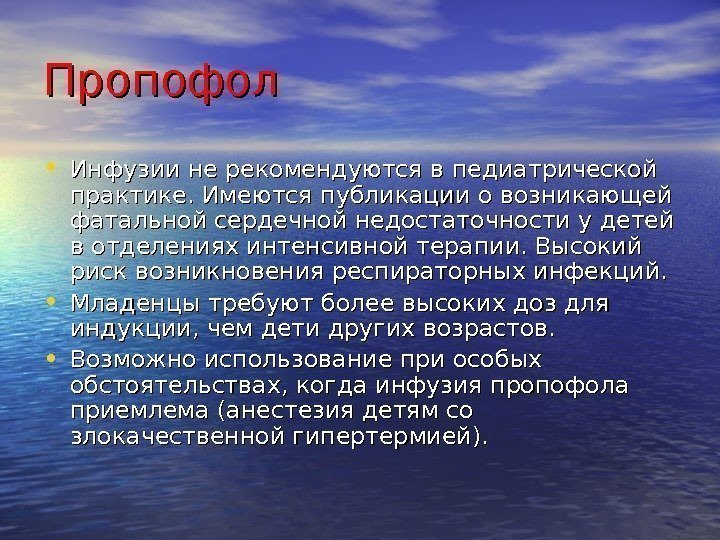 Пропофол

• Инфузии не рекомендуются в педиатрической практике. Имеются публикации о возникающей фатальной сердечной недостаточности у детей в отделениях интенсивной терапии. Высокий риск возникновения респираторных инфекций.
• Младенцы требуют более высоких доз для индукции, чем дети других возрастов.
• Возможно использование при особых обстоятельствах, когда инфузия пропофола приемлема (анестезия детям со злокачественной гипертермией).